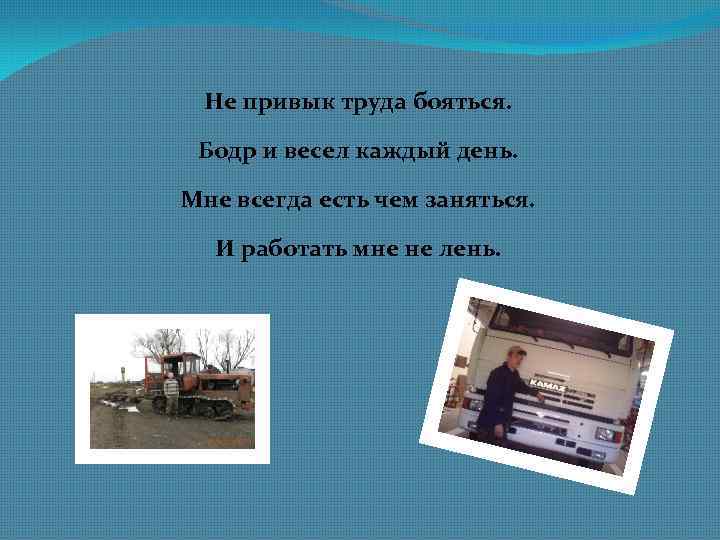 Не привык труда бояться.

Бодр и весел каждый день.

Мне всегда есть чем заняться.

И работать мне не лень.

KAMAZ